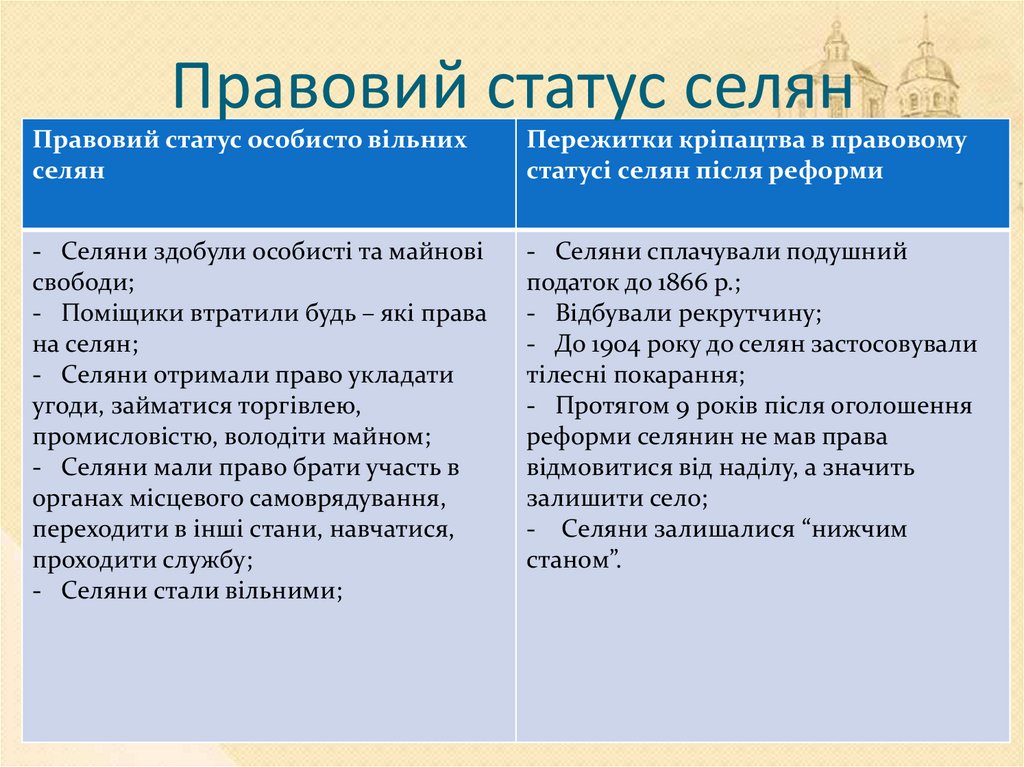 Правовий статус селян

| Правовий статус особисто вільних селян | Пережитки кріпацтва в правовому статусі селян після реформи |
|---|---|
| - Селяни здобули особисті та майнові свободи; - Поміщики втратили будь – які права на селян; - Селяни отримали право укладати угоди, займатися торгівлею, промисловістю, володіти майном; - Селяни мали право брати участь в органах місцевого самоврядування, переходити в інші стани, навчатися, проходити службу; - Селяни стали вільними; | - Селяни сплачували подушний податок до 1866 р.; - Відбували рекрутчину; - До 1904 року до селян застосовували тілесні покарання; - Протягом 9 років після оголошення реформи селянин не мав права відмовитися від наділу, а значить залишити село; - Селяни залишалися “нижчим станом”. |